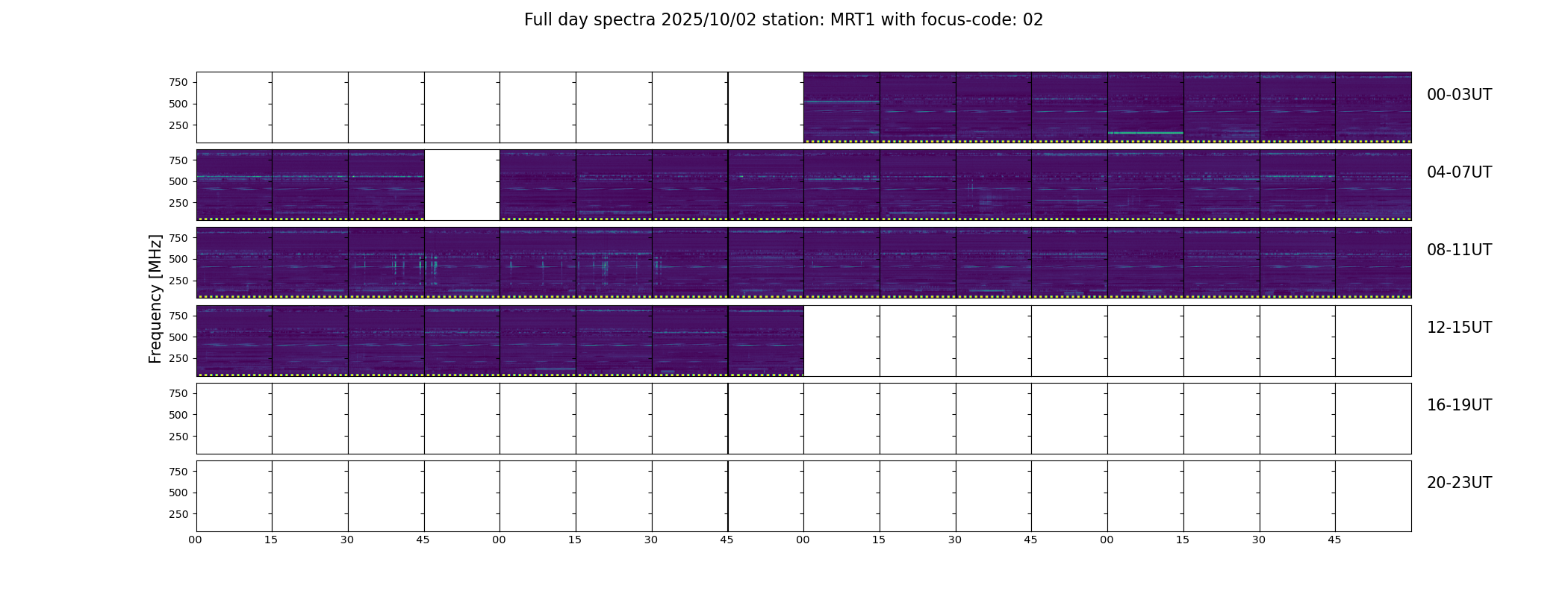 Full day spectra 2025/10/02 station: MRT1 with focus-code: 02

Frequency [MHz]

750
500
250
00-03UT

750
500
250
04-07UT

750
500
250
08-11UT

750
500
250
12-15UT

750
500
250
16-19UT

750
500
250
20-23UT

00 15 30 45 00 15 30 45 00 15 30 45 00 15 30 45